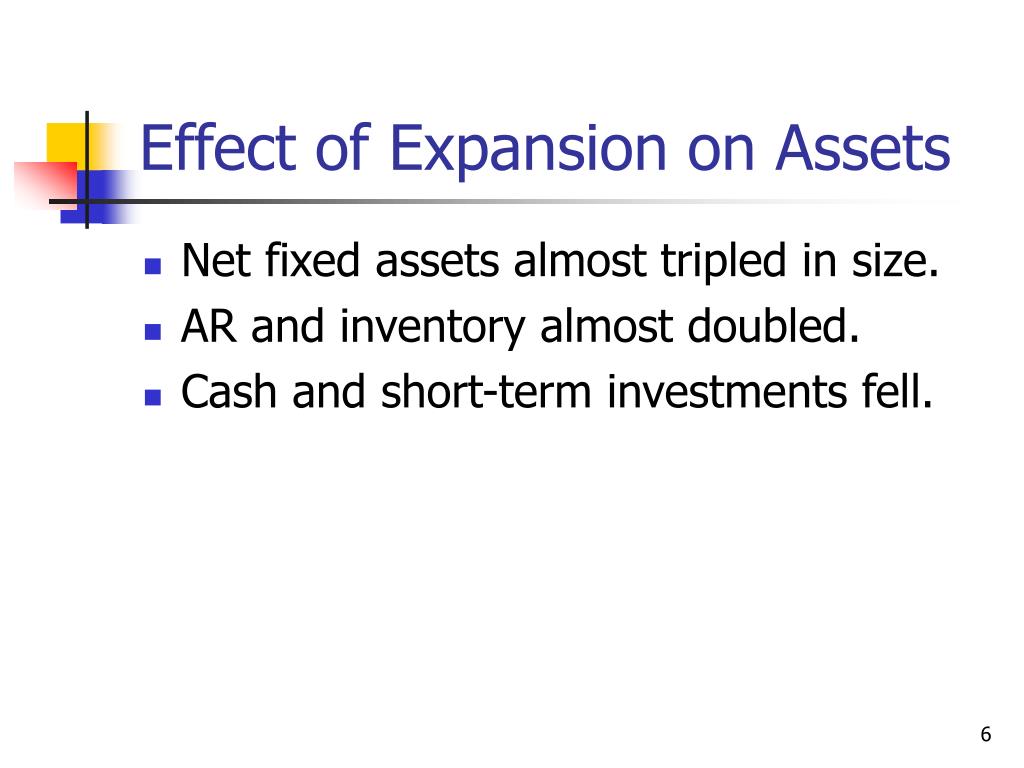 Effect of Expansion on Assets

- Net fixed assets almost tripled in size.
- AR and inventory almost doubled.
- Cash and short-term investments fell.

6